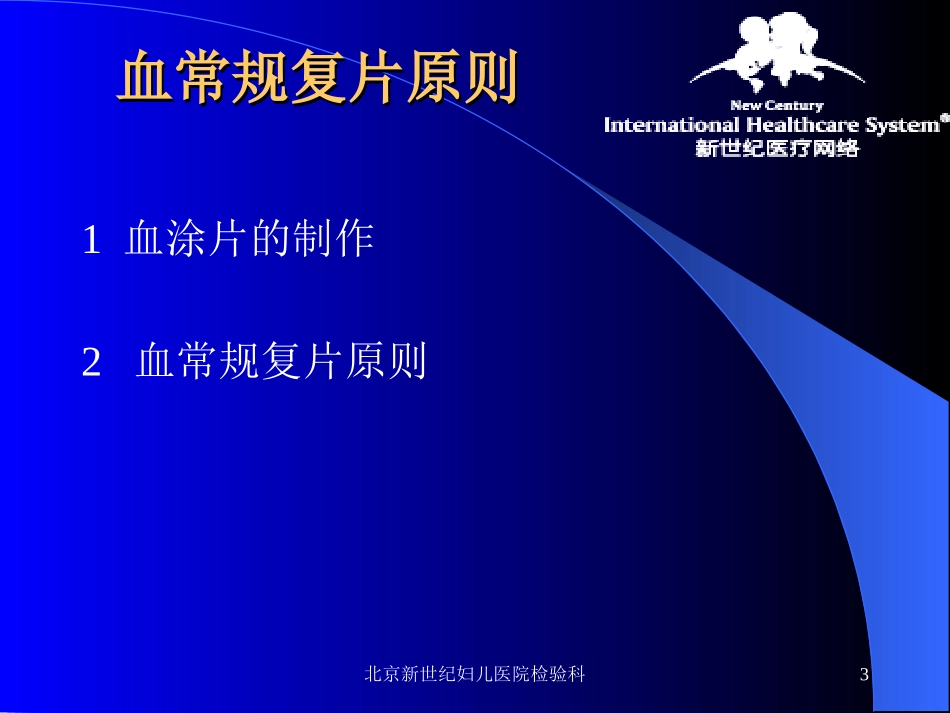 血常规复片原则

New Century
International Healthcare System®
新世纪医疗网络

1 血涂片的制作

2 血常规复片原则

北京新世纪妇儿医院检验科

3